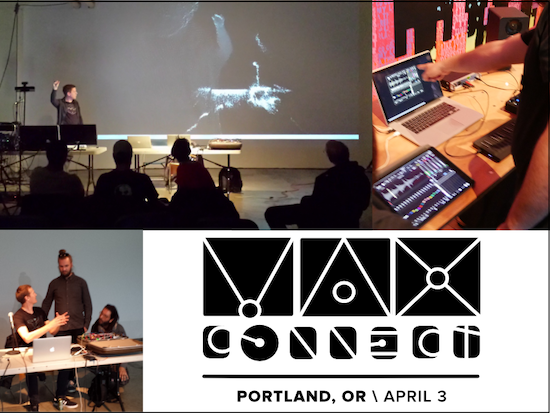 MAX
CONNECT

PORTLAND, OR \ APRIL 3